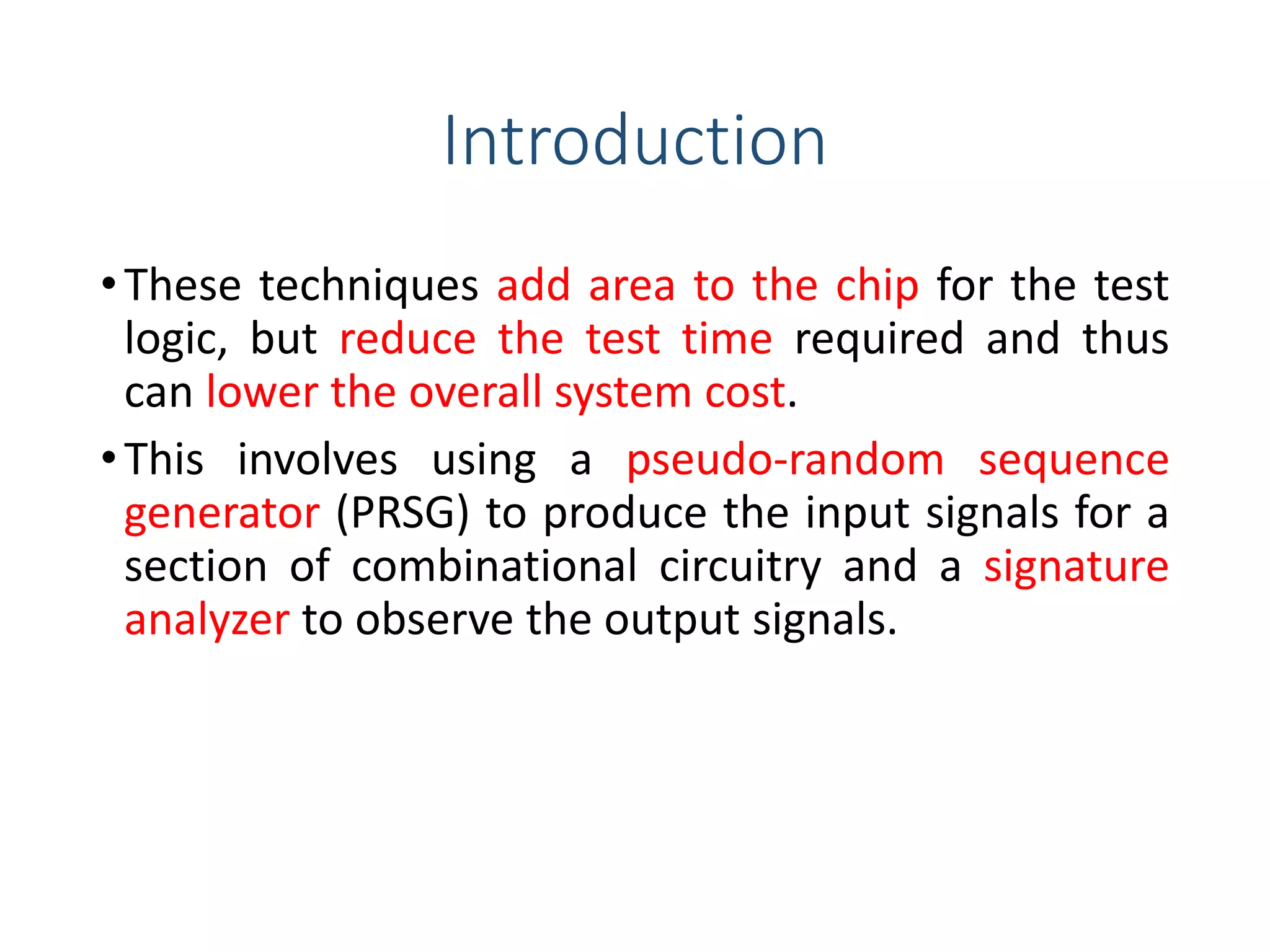 Introduction

• These techniques add area to the chip for the test logic, but reduce the test time required and thus can lower the overall system cost.

• This involves using a pseudo-random sequence generator (PRSG) to produce the input signals for a section of combinational circuitry and a signature analyzer to observe the output signals.